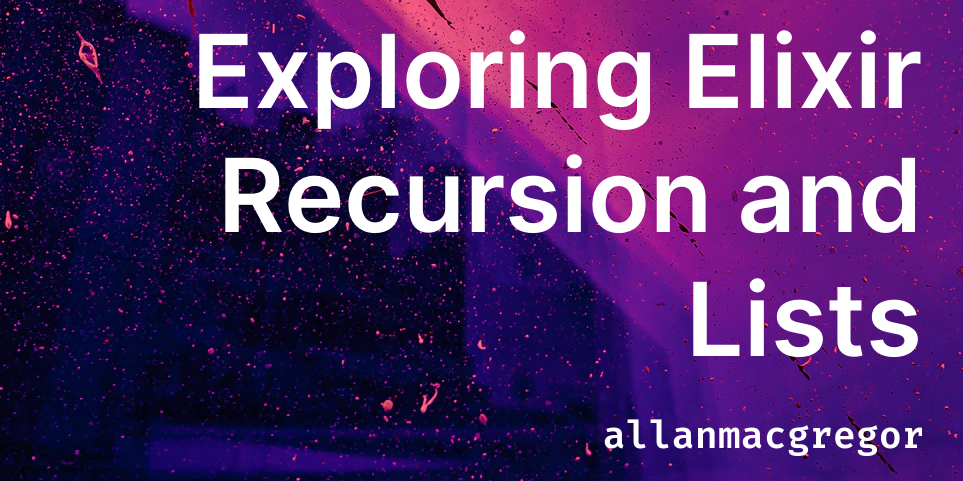 Exploring Elixir Recursion and Lists

allanmacgregor